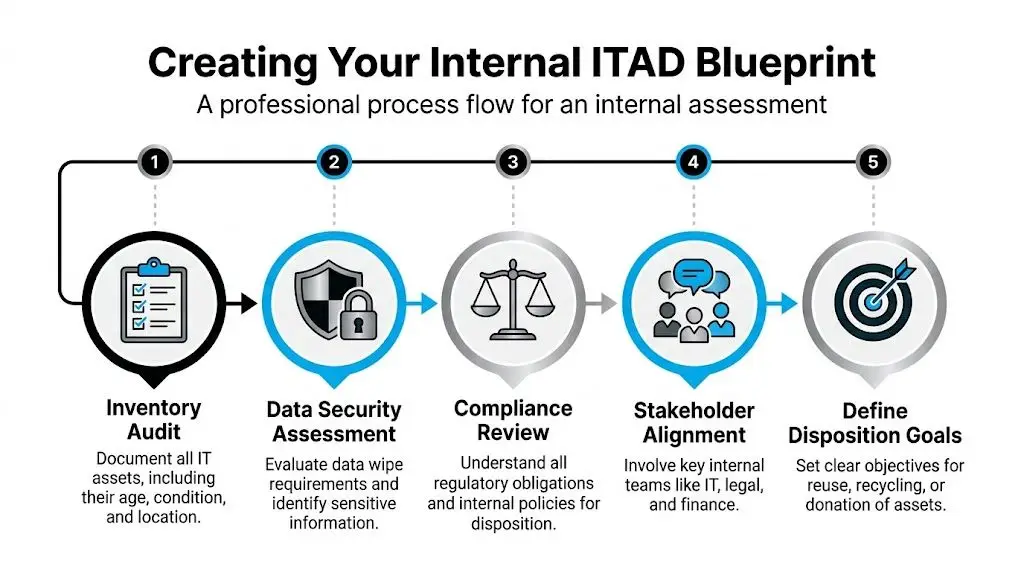 Creating Your Internal ITAD Blueprint

A professional process flow for an internal assessment

1

2

3

4

5

Inventory Audit

Document all IT assets, including their age, condition, and location.

Data Security Assessment

Evaluate data wipe requirements and identify sensitive information.

Compliance Review

Understand all regulatory obligations and internal policies for disposition.

Stakeholder Alignment

Involve key internal teams like IT, legal, and finance.

Define Disposition Goals

Set clear objectives for reuse, recycling, or donation of assets.